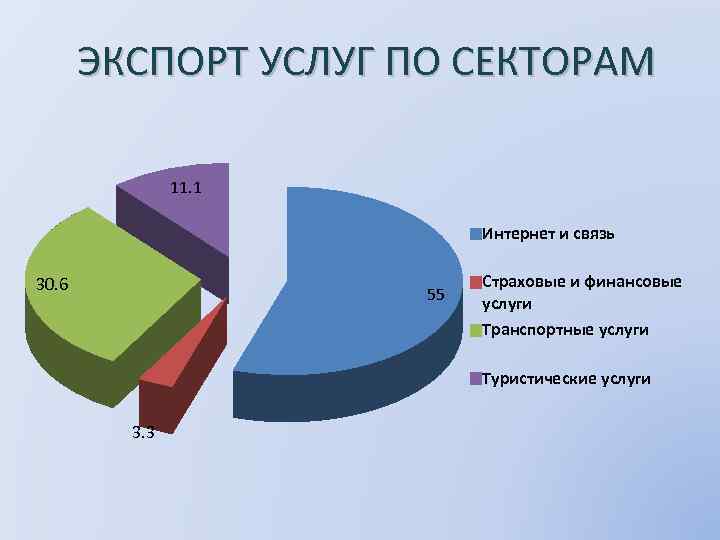 ЭКСПОРТ УСЛУГ ПО СЕКТОРАМ

11.1

30.6

55

3.3

Интернет и связь

Страховые и финансовые услуги

Транспортные услуги

Туристические услуги